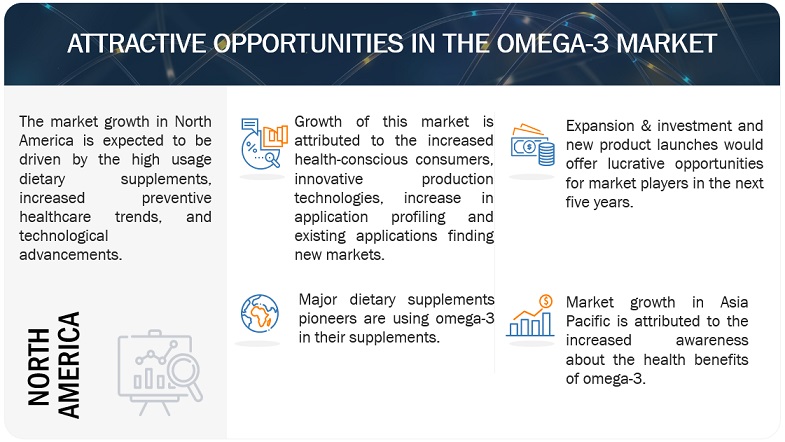 ATTRACTIVE OPPORTUNITIES IN THE OMEGA-3 MARKET

The market growth in North America is expected to be driven by the high usage dietary supplements, increased preventive healthcare trends, and technological advancements.

NORTH AMERICA

Growth of this market is attributed to the increased health-conscious consumers, innovative production technologies, increase in application profiling and existing applications finding new markets.

Major dietary supplements pioneers are using omega-3 in their supplements.

Expansion & investment and new product launches would offer lucrative opportunities for market players in the next five years.

Market growth in Asia Pacific is attributed to the increased awareness about the health benefits of omega-3.